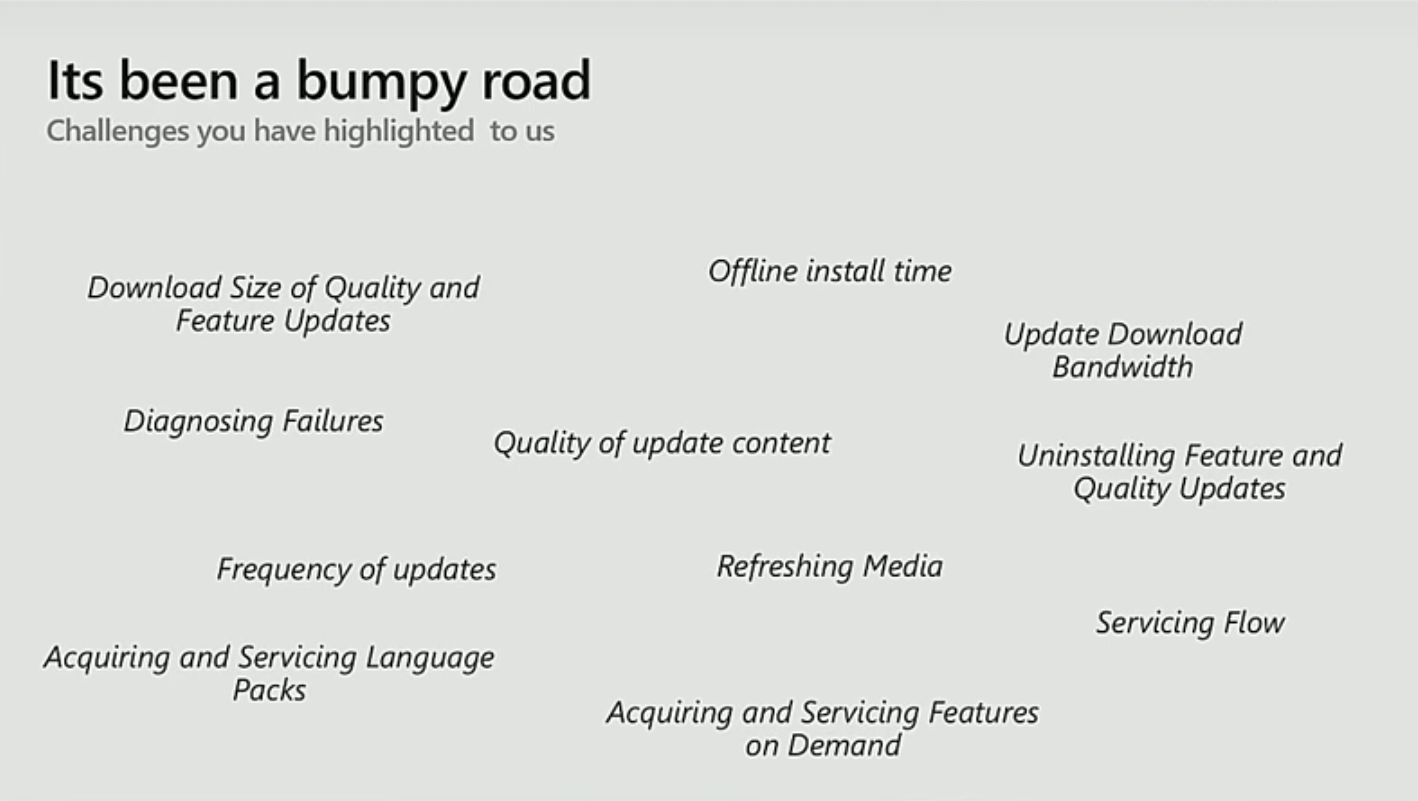 Its been a bumpy road
Challenges you have highlighted to us

Download Size of Quality and Feature Updates

Offline install time

Update Download Bandwidth

Diagnosing Failures

Quality of update content

Uninstalling Feature and Quality Updates

Frequency of updates

Refreshing Media

Servicing Flow

Acquiring and Servicing Language Packs

Acquiring and Servicing Features on Demand